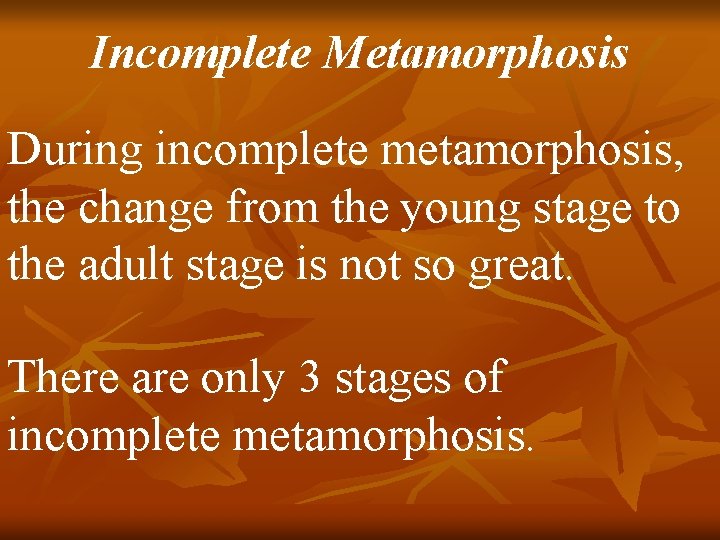 Incomplete Metamorphosis

During incomplete metamorphosis, the change from the young stage to the adult stage is not so great.

There are only 3 stages of incomplete metamorphosis.